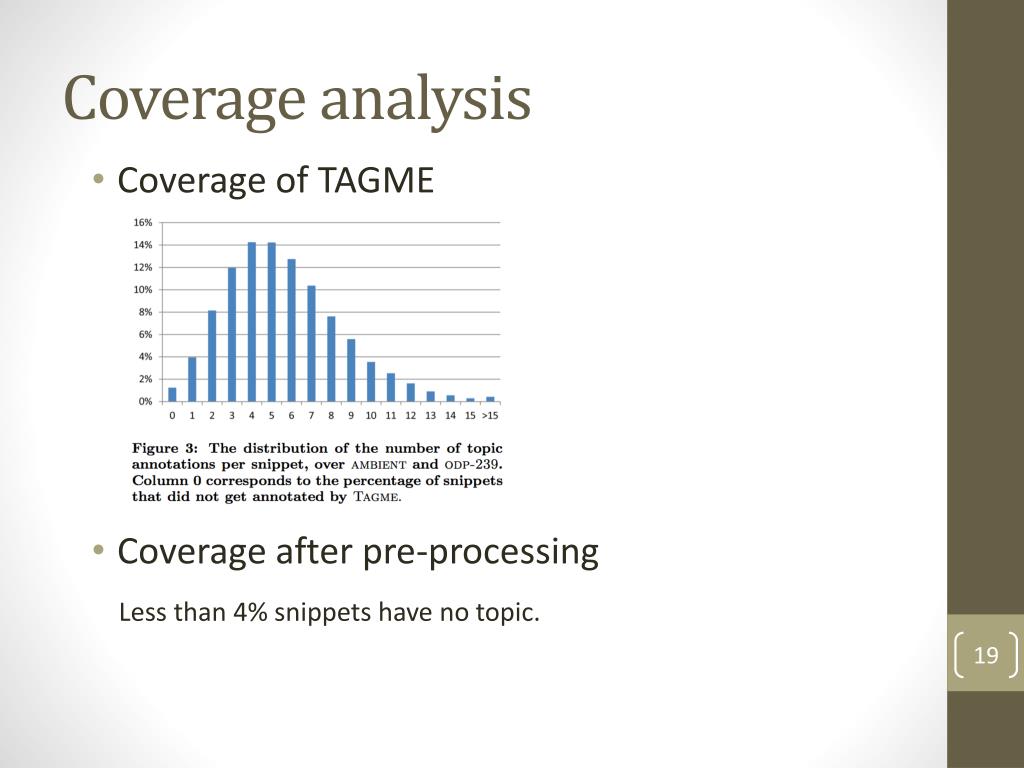 Coverage analysis

• Coverage of TAGME

16%
14%
12%
10%
8%
6%
4%
2%
0%

0 1 2 3 4 5 6 7 8 9 10 11 12 13 14 15 >15

Figure 3: The distribution of the number of topic annotations per snippet, over AMBIENT and ODP-239. Column 0 corresponds to the percentage of snippets that did not get annotated by TAGME.

• Coverage after pre-processing

Less than 4% snippets have no topic.

19